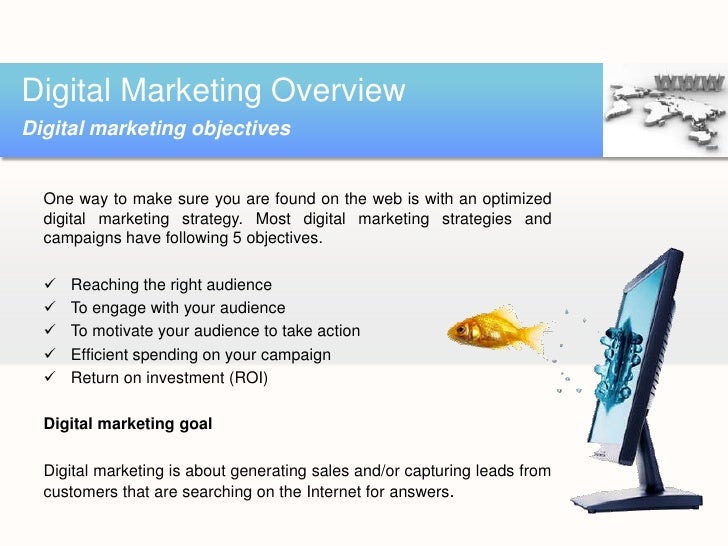 Digital Marketing Overview
Digital marketing objectives

WWW

One way to make sure you are found on the web is with an optimized digital marketing strategy. Most digital marketing strategies and campaigns have following 5 objectives.

✓ Reaching the right audience
✓ To engage with your audience
✓ To motivate your audience to take action
✓ Efficient spending on your campaign
✓ Return on investment (ROI)

Digital marketing goal

Digital marketing is about generating sales and/or capturing leads from customers that are searching on the Internet for answers.